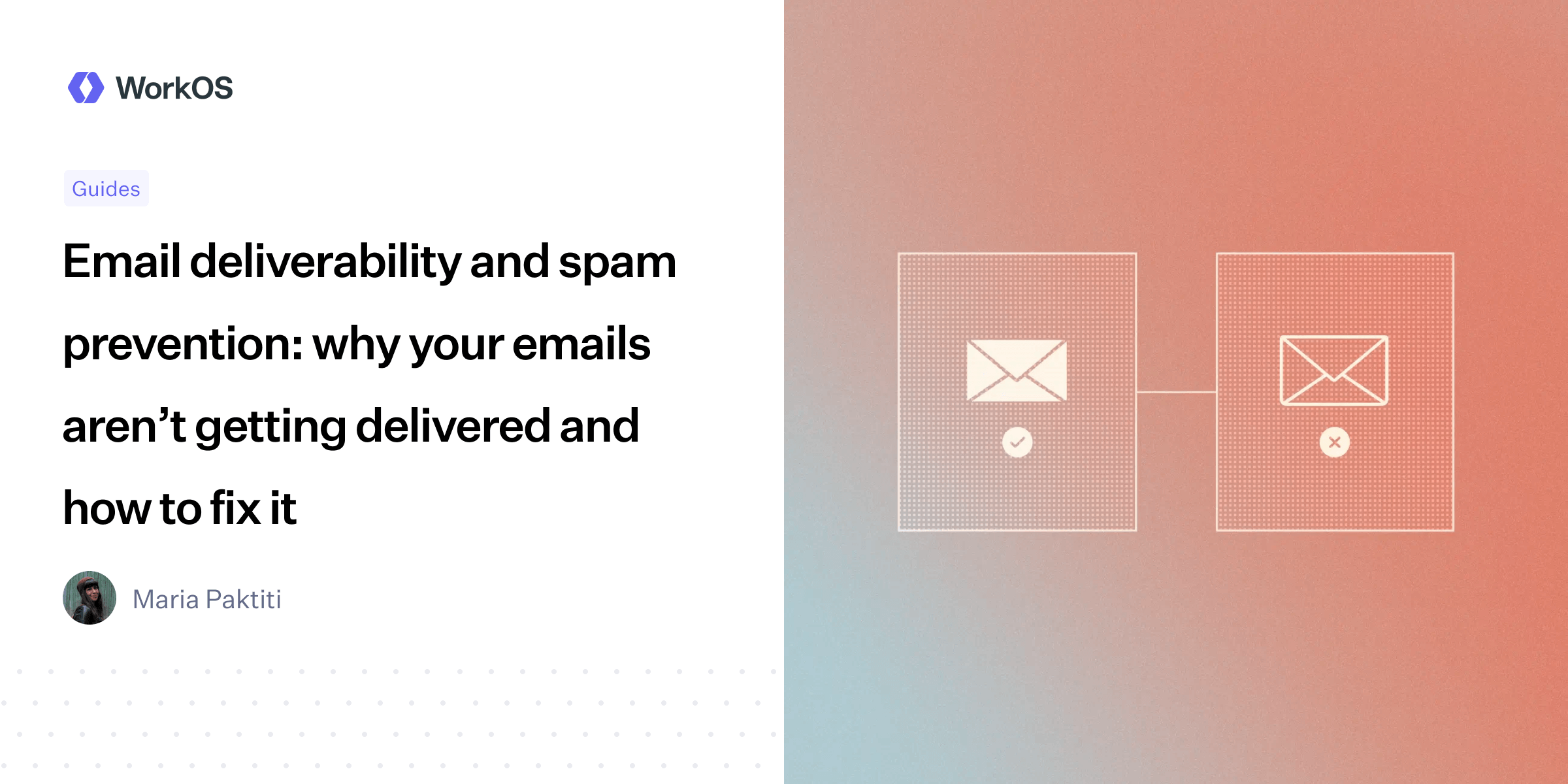 WorkOS

Guides

Email deliverability and spam prevention: why your emails aren’t getting delivered and how to fix it

Maria Paktiti